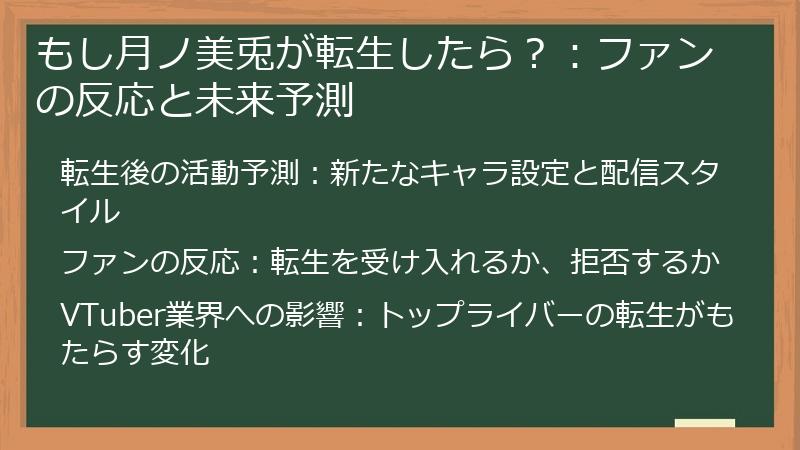 もし月ノ美兎が転生したら？：ファンの反応と未来予測

転生後の活動予測：新たなキャラ設定と配信スタイル

ファンの反応：転生を受け入れるか、拒否するか

VTuber業界への影響：トップライバーの転生がもたらす変化